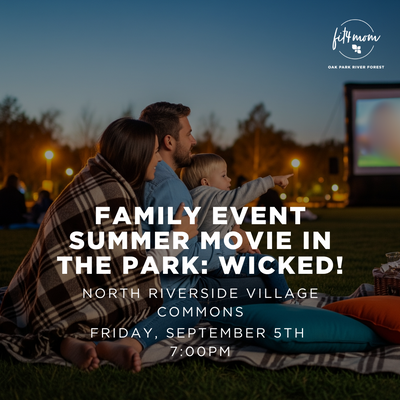 fit4mom
OAK PARK RIVER FOREST

FAMILY EVENT SUMMER MOVIE IN THE PARK: WICKED!

NORTH RIVERSIDE VILLAGE COMMONS

FRIDAY, SEPTEMBER 5TH

7:00PM